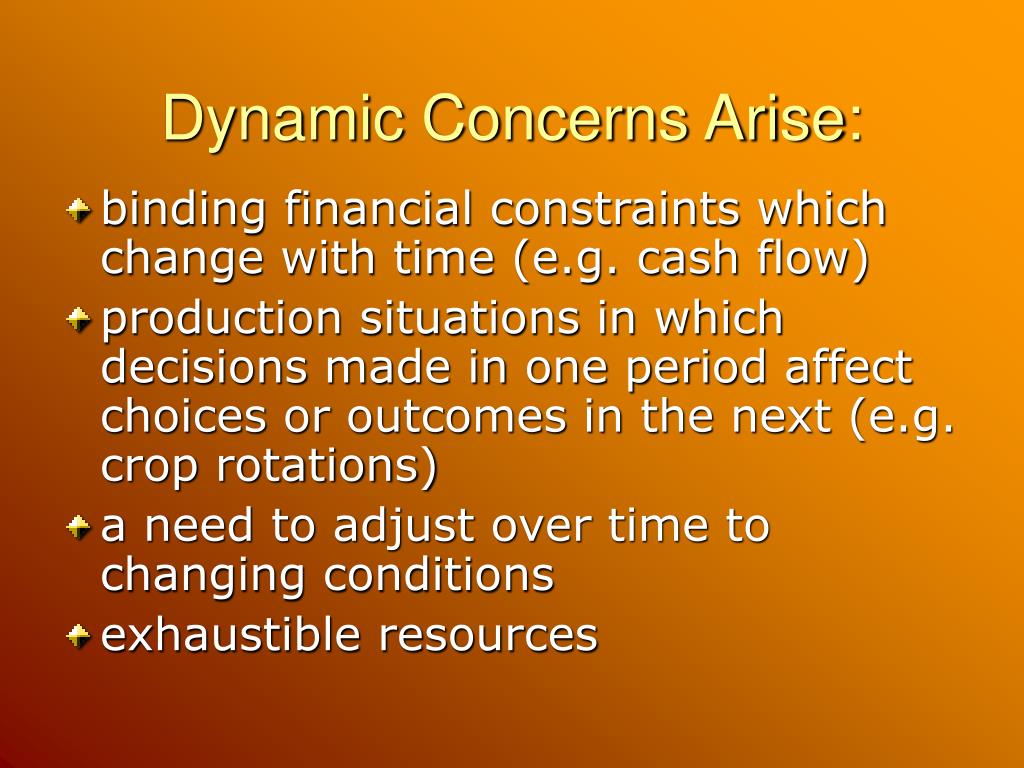 Dynamic Concerns Arise:

binding financial constraints which change with time (e.g. cash flow)

production situations in which decisions made in one period affect choices or outcomes in the next (e.g. crop rotations)

a need to adjust over time to changing conditions

exhaustible resources